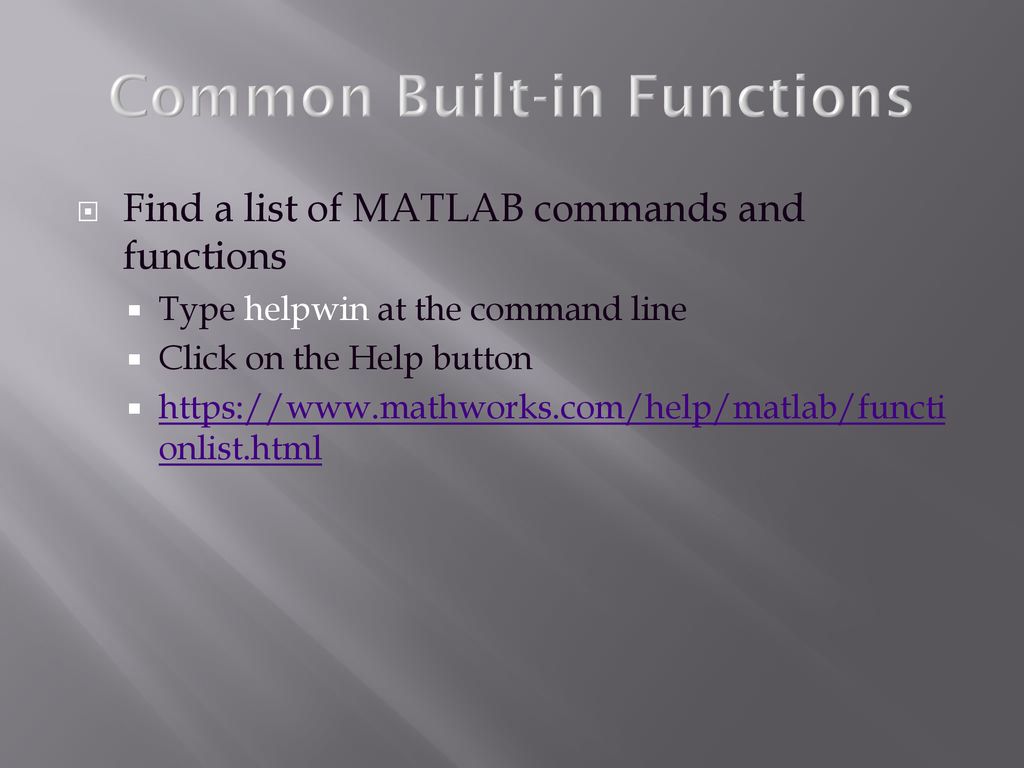 Common Built-in Functions

Find a list of MATLAB commands and functions

Type helpwin at the command line

Click on the Help button

https://www.mathworks.com/help/matlab/functionlist.html